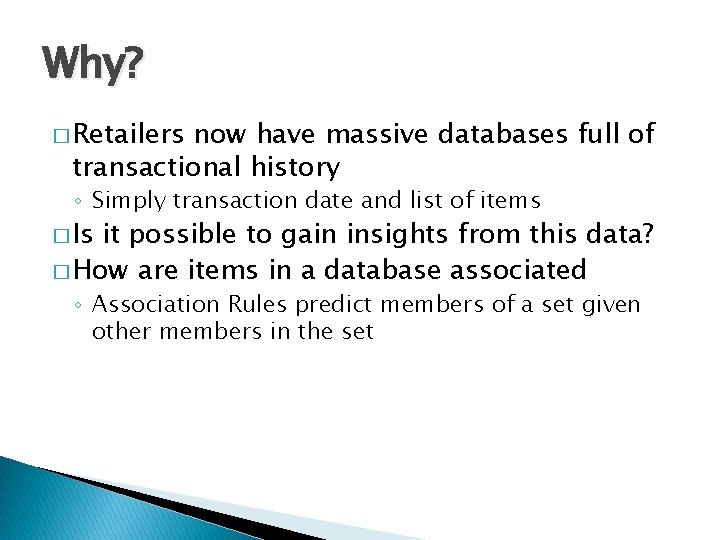 Why?

□ Retailers now have massive databases full of transactional history

◦ Simply transaction date and list of items

□ Is it possible to gain insights from this data?

□ How are items in a database associated

◦ Association Rules predict members of a set given other members in the set